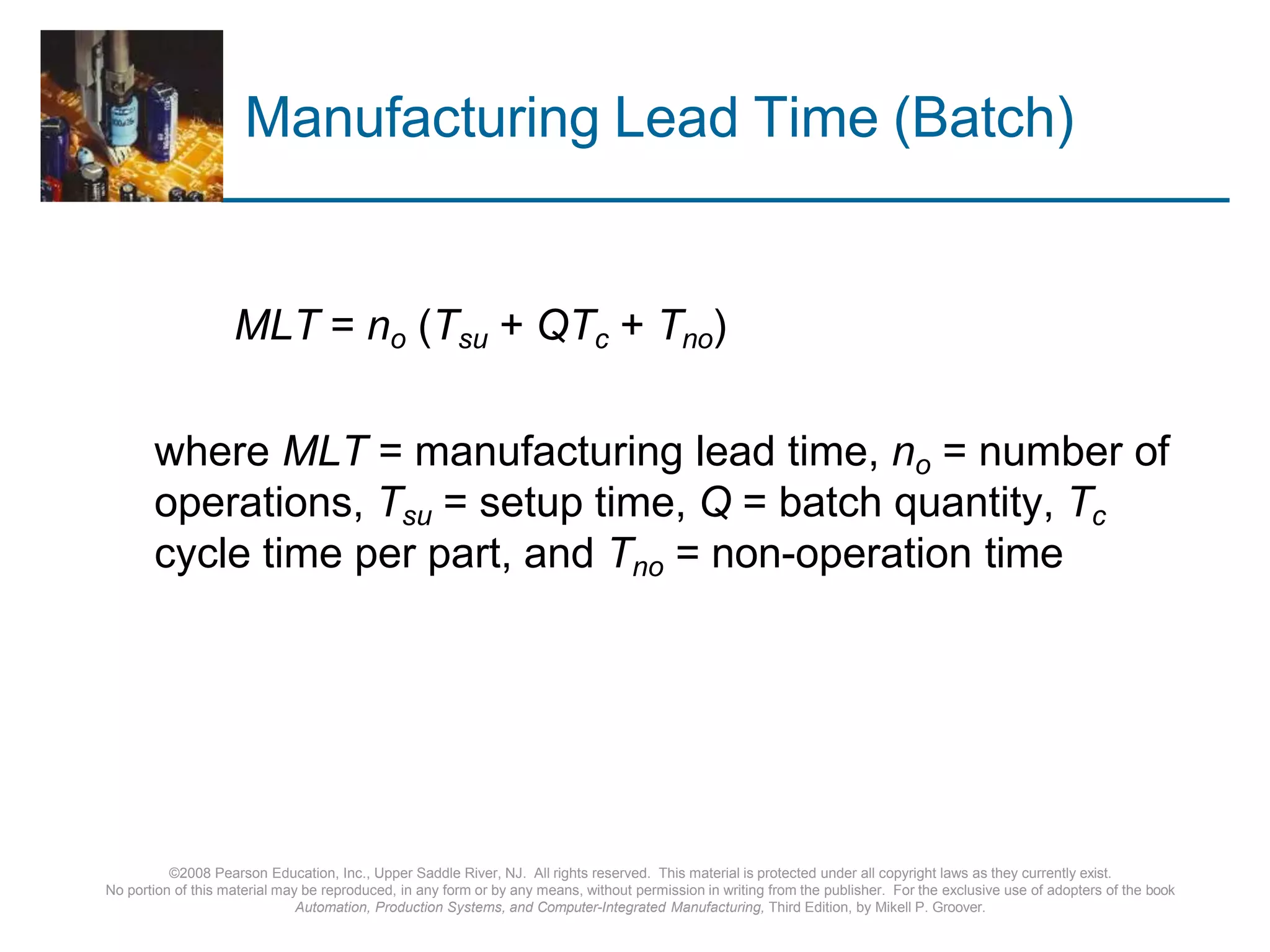 Manufacturing Lead Time (Batch)

$MLT = n_o (T_{su} + QT_c + T_{no})$

where $MLT$ = manufacturing lead time, $n_o$ = number of operations, $T_{su}$ = setup time, $Q$ = batch quantity, $T_c$ cycle time per part, and $T_{no}$ = non-operation time

©2008 Pearson Education, Inc., Upper Saddle River, NJ. All rights reserved. This material is protected under all copyright laws as they currently exist. No portion of this material may be reproduced, in any form or by any means, without permission in writing from the publisher. For the exclusive use of adopters of the book Automation, Production Systems, and Computer-Integrated Manufacturing, Third Edition, by Mikell P. Groover.